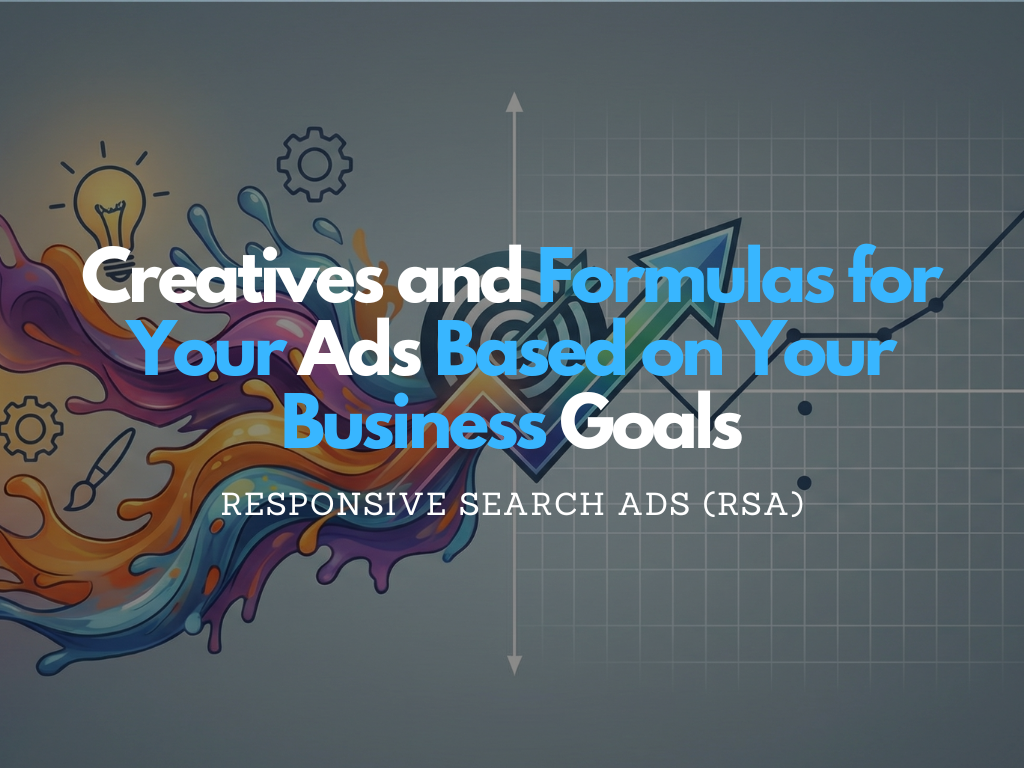 Creatives and Formulas for Your Ads Based on Your Business Goals

RESPONSIVE SEARCH ADS (RSA)